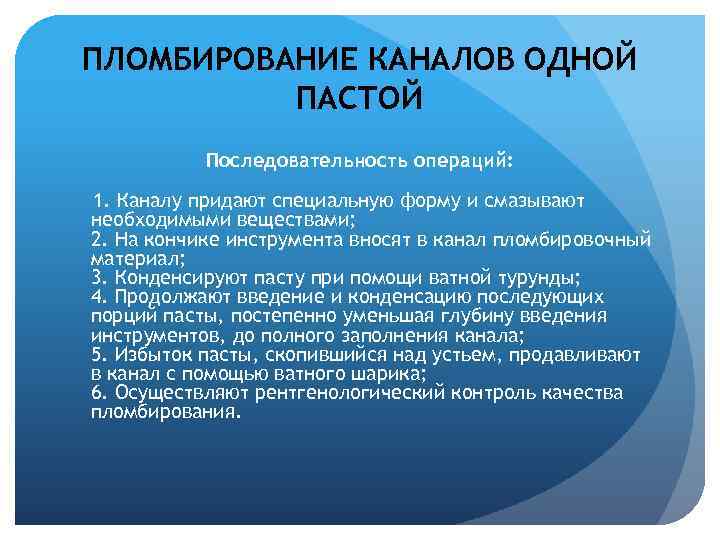 ПЛОМБИРОВАНИЕ КАНАЛОВ ОДНОЙ ПАСТОЙ

Последовательность операций:

1. Каналу придают специальную форму и смазывают необходимыми веществами;
2. На кончике инструмента вносят в канал пломбировочный материал;
3. Конденсируют пасту при помощи ватной турунды;
4. Продолжают введение и конденсацию последующих порций пасты, постепенно уменьшая глубину введения инструментов, до полного заполнения канала;
5. Избыток пасты, скопившийся над устьем, продавливают в канал с помощью ватного шарика;
6. Осуществляют рентгенологический контроль качества пломбирования.